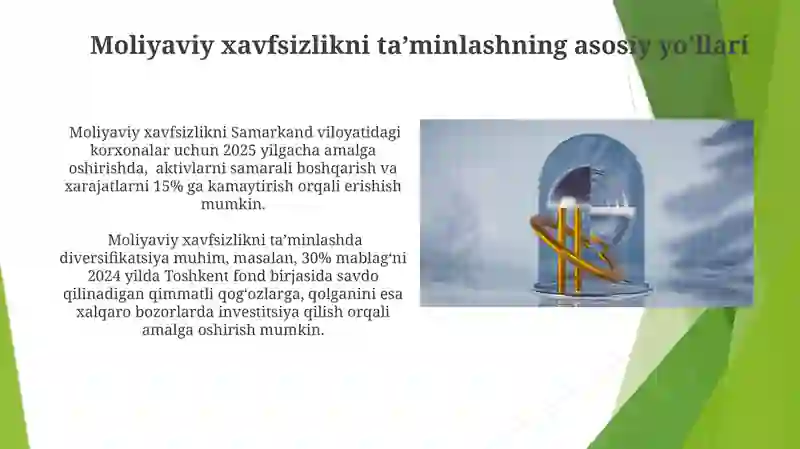 Moliyaviy xavfsizlikni ta’minlashning asosiy yo‘llari

Moliyaviy xavfsizlikni Samarkand viloyatidagi korxonalar uchun 2025 yilgacha amalga oshirishda, aktivlarni samarali boshqarish va xarajatlarni 15% ga kamaytirish orqali erishish mumkin.

Moliyaviy xavfsizlikni ta’minlashda diversifikatsiya muhim, masalan, 30% mablag‘ni 2024 yilda Toshkent fond birjasida savdo qilinadigan qimmatli qog‘ozlarga, qolganini esa xalqaro bozorlarda investitsiya qilish orqali amalga oshirish mumkin.